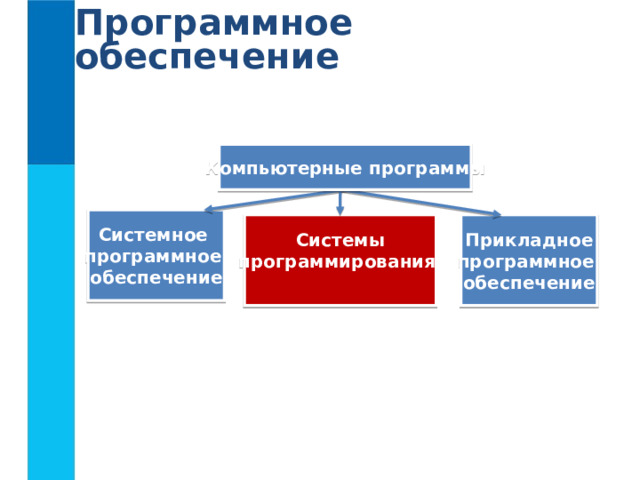 Программное обеспечение

Компьютерные программы

Системное программное обеспечение

Системы программирования

Прикладное программное обеспечение